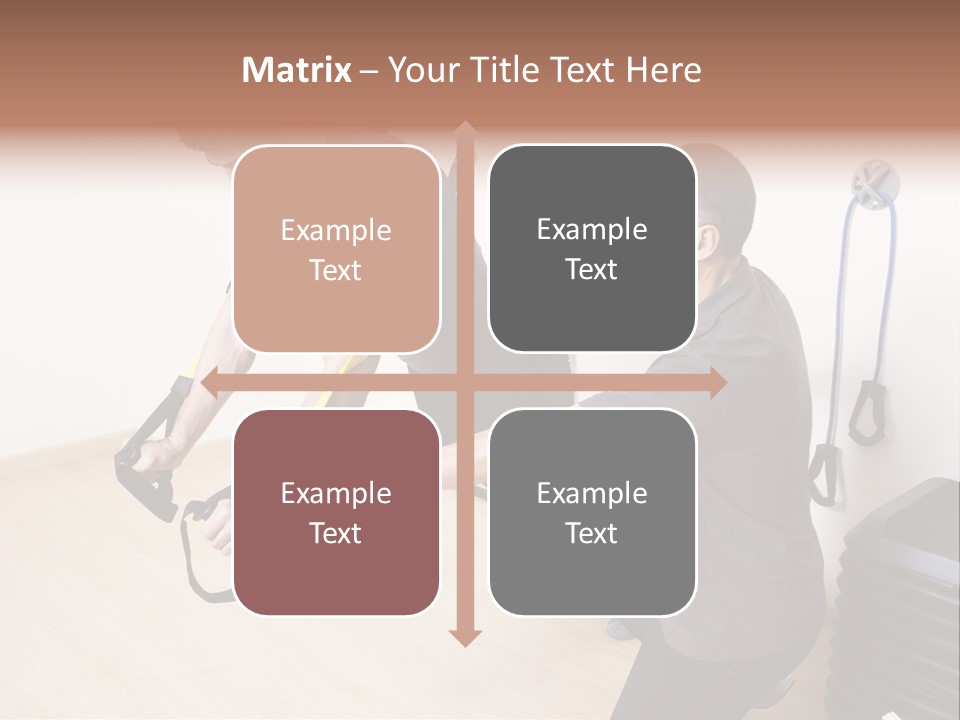 Matrix – Your Title Text Here

Example Text

Example Text

Example Text

Example Text